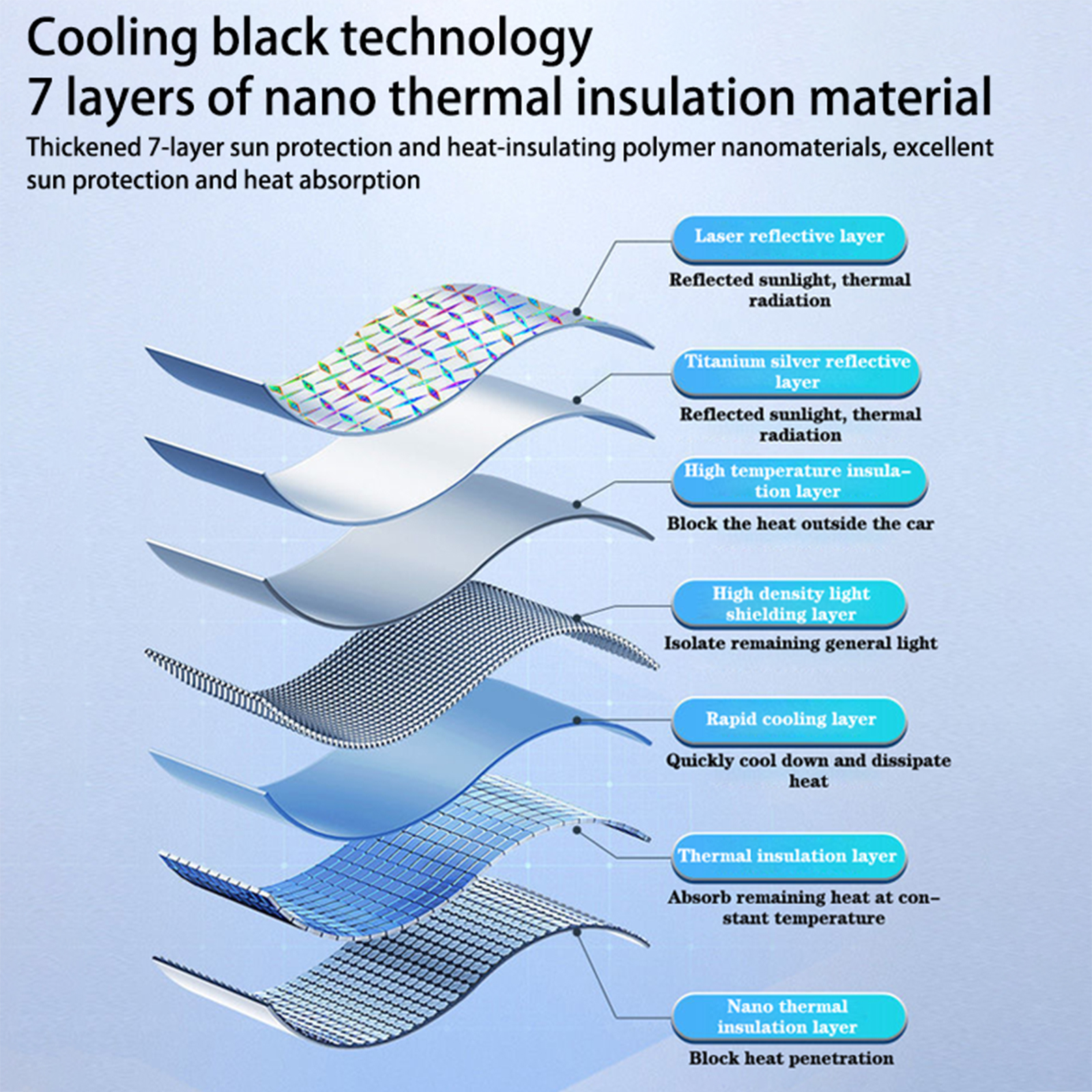 Cooling black technology
7 layers of nano thermal insulation material

Thickened 7-layer sun protection and heat-insulating polymer nanomaterials, excellent sun protection and heat absorption

Laser reflective layer
Reflected sunlight, thermal radiation

Titanium silver reflective layer
Reflected sunlight, thermal radiation

High temperature insulation layer
Block the heat outside the car

High density light shielding layer
Isolate remaining general light

Rapid cooling layer
Quickly cool down and dissipate heat

Thermal insulation layer
Absorb remaining heat at constant temperature

Nano thermal insulation layer
Block heat penetration